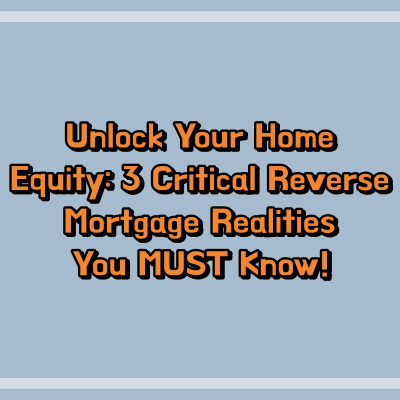 Unlock Your Home Equity: 3 Critical Reverse Mortgage Realities You MUST Know!